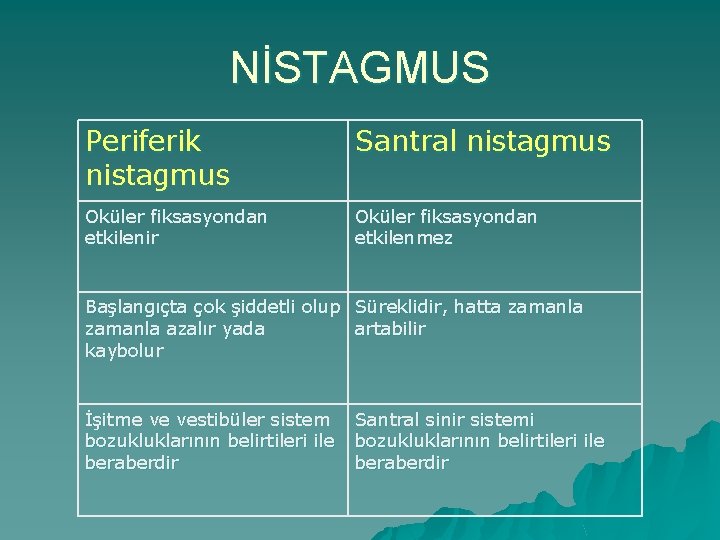 NİSTAGMUS

| Periferik nistagmus | Santral nistagmus |
|---|---|
| Oküler fiksasyondan etkilenir | Oküler fiksasyondan etkilenmez |
| Başlangıçta çok şiddetli olup zamanla azalır yada kaybolur | Süreklidir, hatta zamanla artabilir |
| İşitme ve vestibüler sistem bozukluklarının belirtileri ile beraberdir | Santral sinir sistemi bozukluklarının belirtileri ile beraberdir |